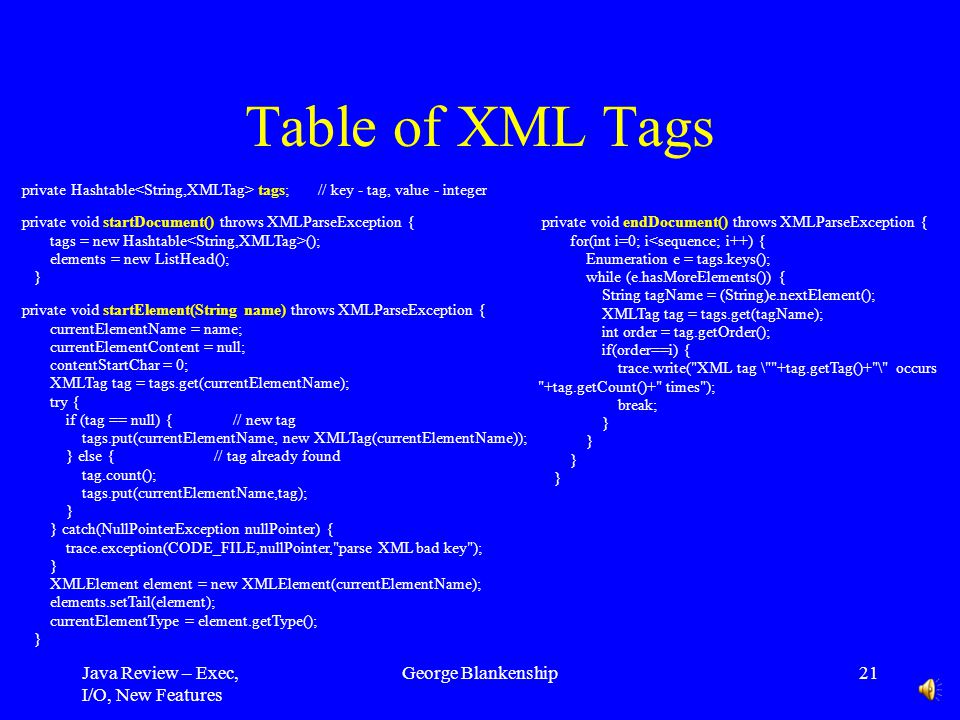 Table of XML Tags

private Hashtable<String,XMLTag> tags; // key - tag, value - integer

private void startDocument() throws XMLParseException {
tags = new Hashtable<String,XMLTag>();
elements = new ListHead();
}

private void startElement(String name) throws XMLParseException {
currentElementName = name;
currentElementContent = null;
contentStartChar = 0;
XMLTag tag = tags.get(currentElementName);
try {
if (tag == null) { // new tag
tags.put(currentElementName, new XMLTag(currentElementName));
} else { // tag already found
tag.count();
tags.put(currentElementName,tag);
}
} catch(NullPointerException nullPointer) {
trace.exception(CODE_FILE,nullPointer,"parse XML bad key");
}
XMLElement element = new XMLElement(currentElementName);
elements.setTail(element);
currentElementType = element.getType();
}

private void endDocument() throws XMLParseException {
for(int i=0; i<sequence; i++) {
Enumeration e = tags.keys();
while (e.hasMoreElements()) {
String tagName = (String)e.nextElement();
XMLTag tag = tags.get(tagName);
int order = tag.getOrder();
if(order==i) {
trace.write("XML tag \""+tag.getTag()+"\" occurs "+tag.getCount()+" times");
break;
}
}
}
}

Java Review – Exec, I/O, New Features

George Blankenship

21